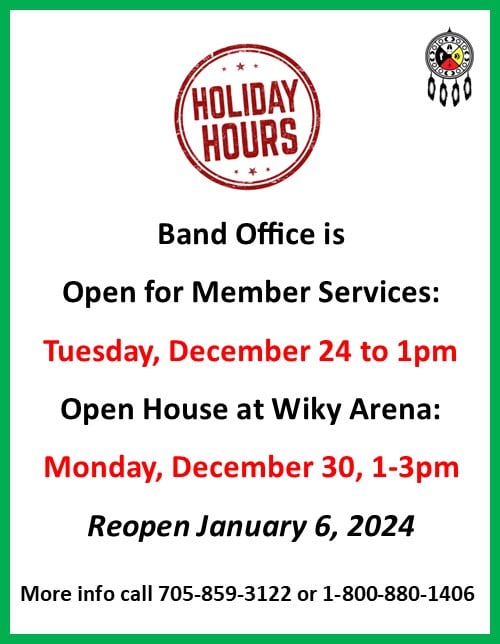 HOLIDAY HOURS

Band Office is

Open for Member Services:

Tuesday, December 24 to 1pm

Open House at Wiky Arena:

Monday, December 30, 1-3pm

Reopen January 6, 2024

More info call 705-859-3122 or 1-800-880-1406